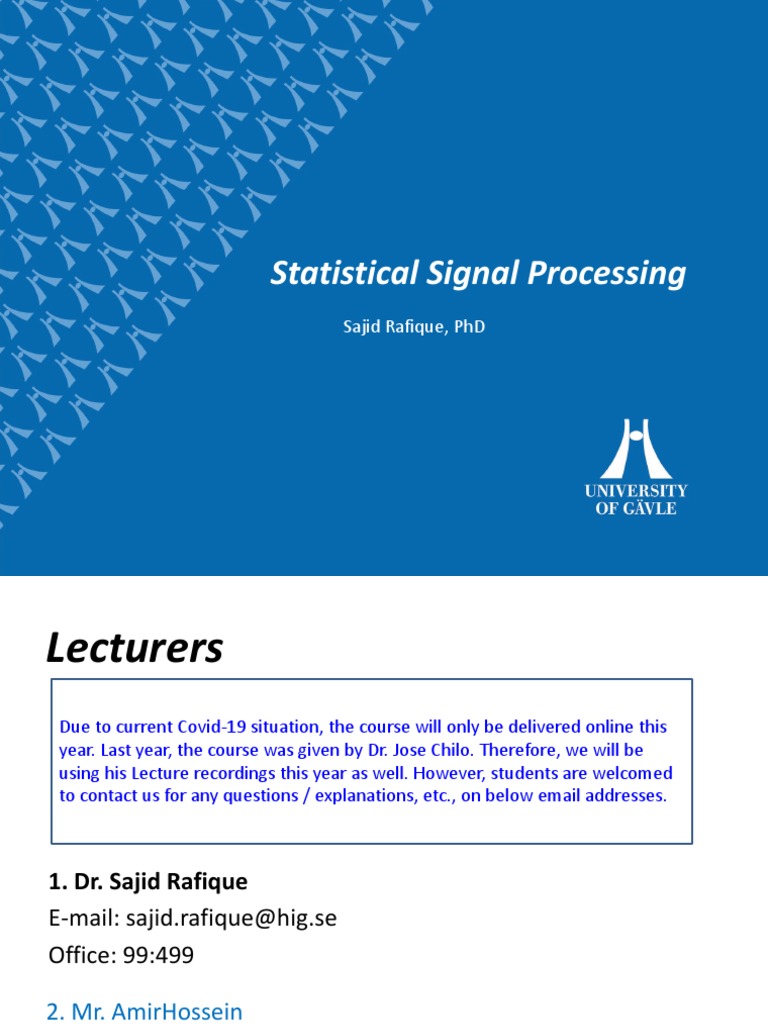 Statistical Signal Processing

Sajid Rafique, PhD

UNIVERSITY OF GÄVLE

Lecturers

Due to current Covid-19 situation, the course will only be delivered online this year. Last year, the course was given by Dr. Jose Chilo. Therefore, we will be using his Lecture recordings this year as well. However, students are welcomed to contact us for any questions / explanations, etc., on below email addresses.

1. Dr. Sajid Rafique
E-mail: sajid.rafique@hig.se
Office: 99:499

2. Mr. AmirHossein